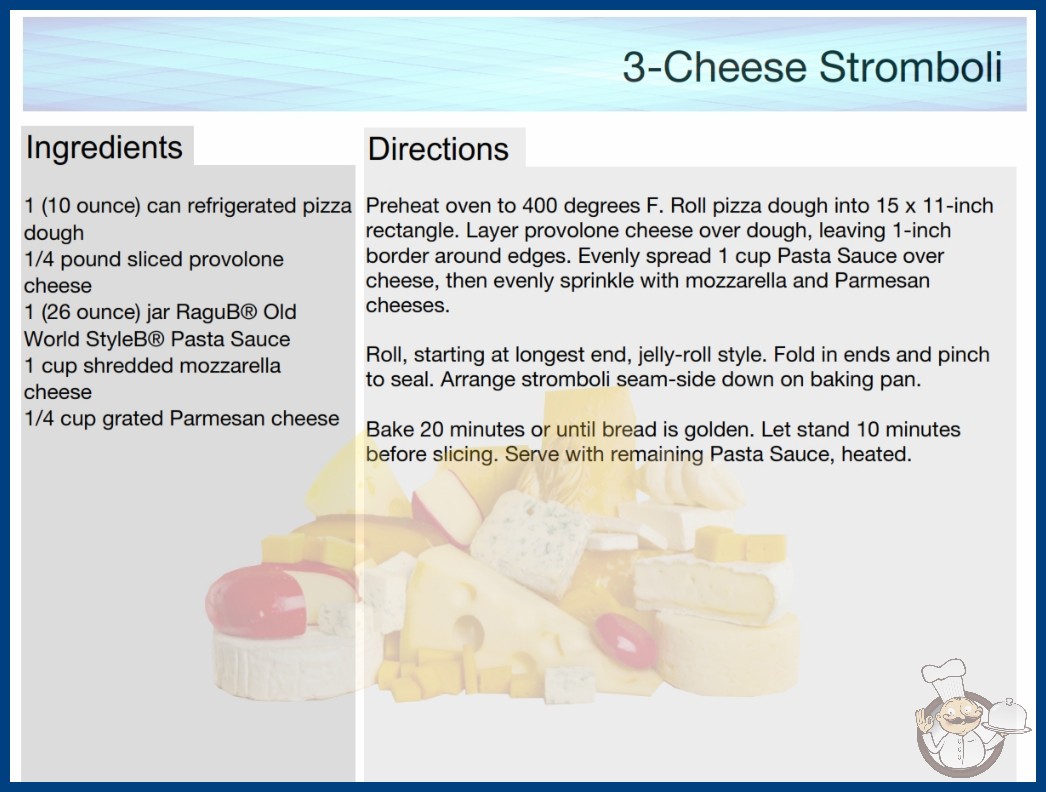 3-Cheese Stromboli

Ingredients

1 (10 ounce) can refrigerated pizza dough
1/4 pound sliced provolone cheese
1 (26 ounce) jar RaguB® Old World StyleB® Pasta Sauce
1 cup shredded mozzarella cheese
1/4 cup grated Parmesan cheese

Directions

Preheat oven to 400 degrees F. Roll pizza dough into 15 x 11-inch rectangle. Layer provolone cheese over dough, leaving 1-inch border around edges. Evenly spread 1 cup Pasta Sauce over cheese, then evenly sprinkle with mozzarella and Parmesan cheeses.

Roll, starting at longest end, jelly-roll style. Fold in ends and pinch to seal. Arrange stromboli seam-side down on baking pan.

Bake 20 minutes or until bread is golden. Let stand 10 minutes before slicing. Serve with remaining Pasta Sauce, heated.